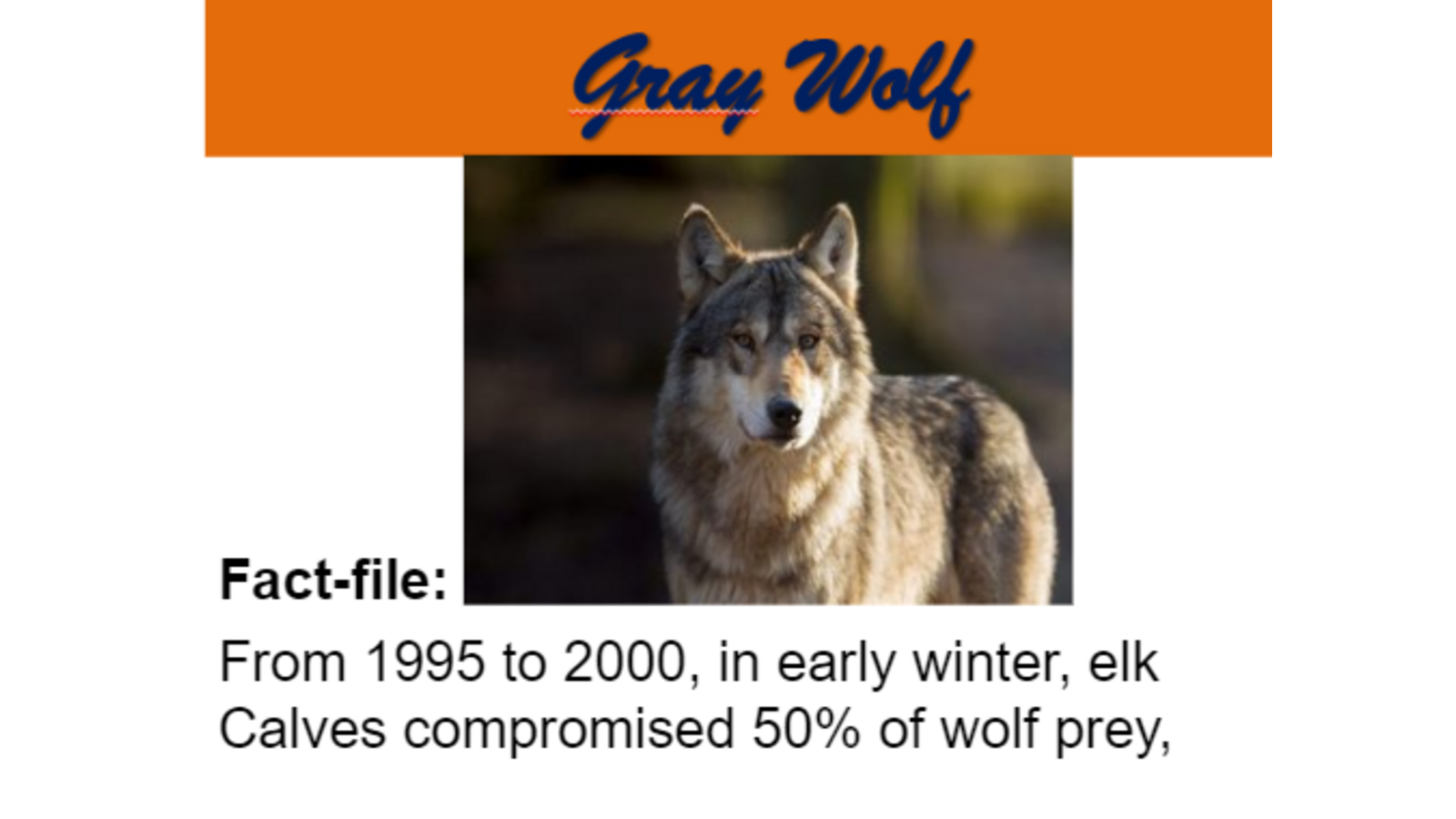 Gray Wolf

Fact-file:

From 1995 to 2000, in early winter, elk Calves compromised 50% of wolf prey,